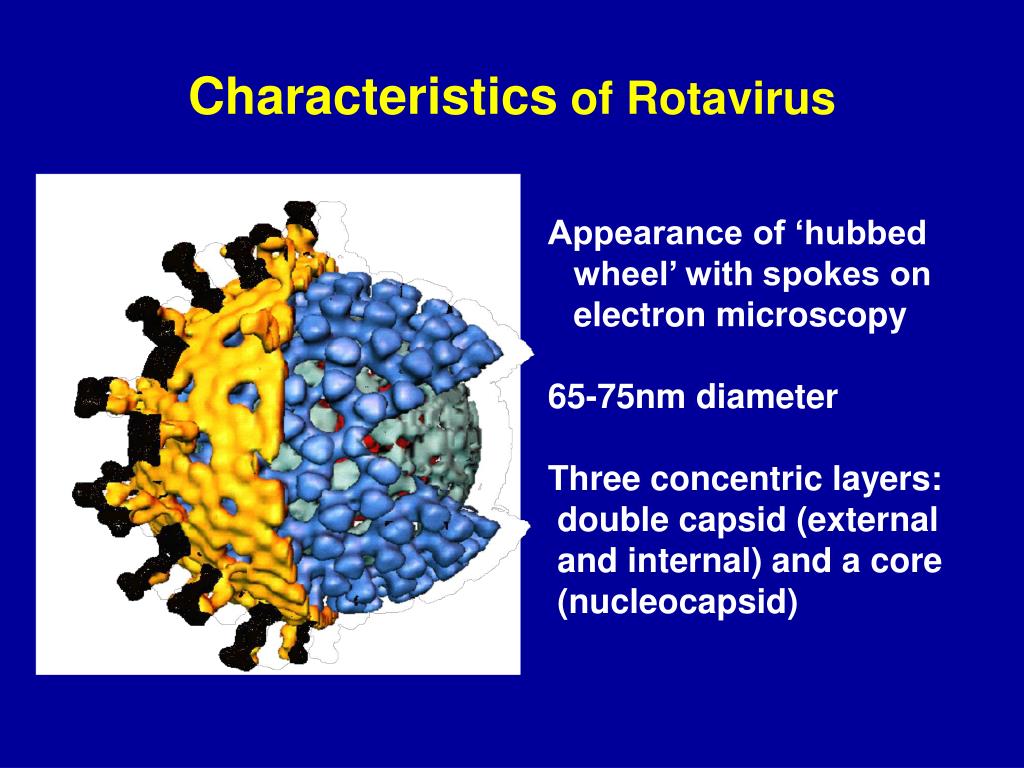 Characteristics of Rotavirus

Appearance of ‘hubbed wheel’ with spokes on electron microscopy

65-75nm diameter

Three concentric layers: double capsid (external and internal) and a core (nucleocapsid)